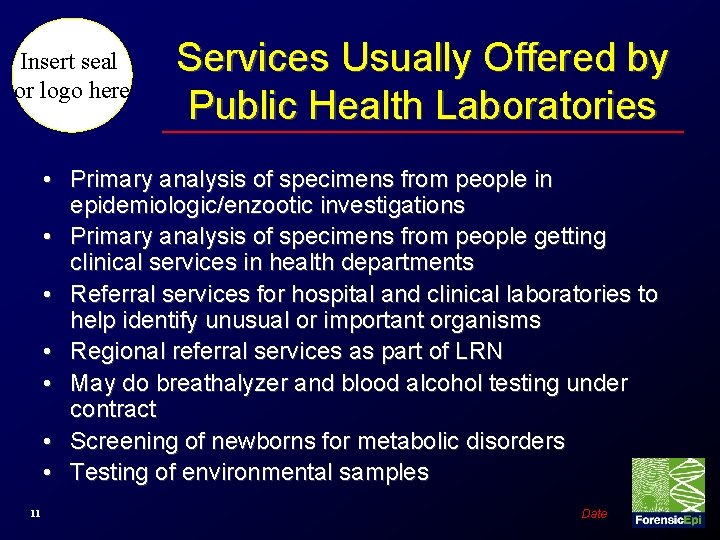 Insert seal or logo here

Services Usually Offered by Public Health Laboratories

• Primary analysis of specimens from people in epidemiologic/enzootic investigations
• Primary analysis of specimens from people getting clinical services in health departments
• Referral services for hospital and clinical laboratories to help identify unusual or important organisms
• Regional referral services as part of LRN
• May do breathalyzer and blood alcohol testing under contract
• Screening of newborns for metabolic disorders
• Testing of environmental samples

11

Date

ForensicEpi